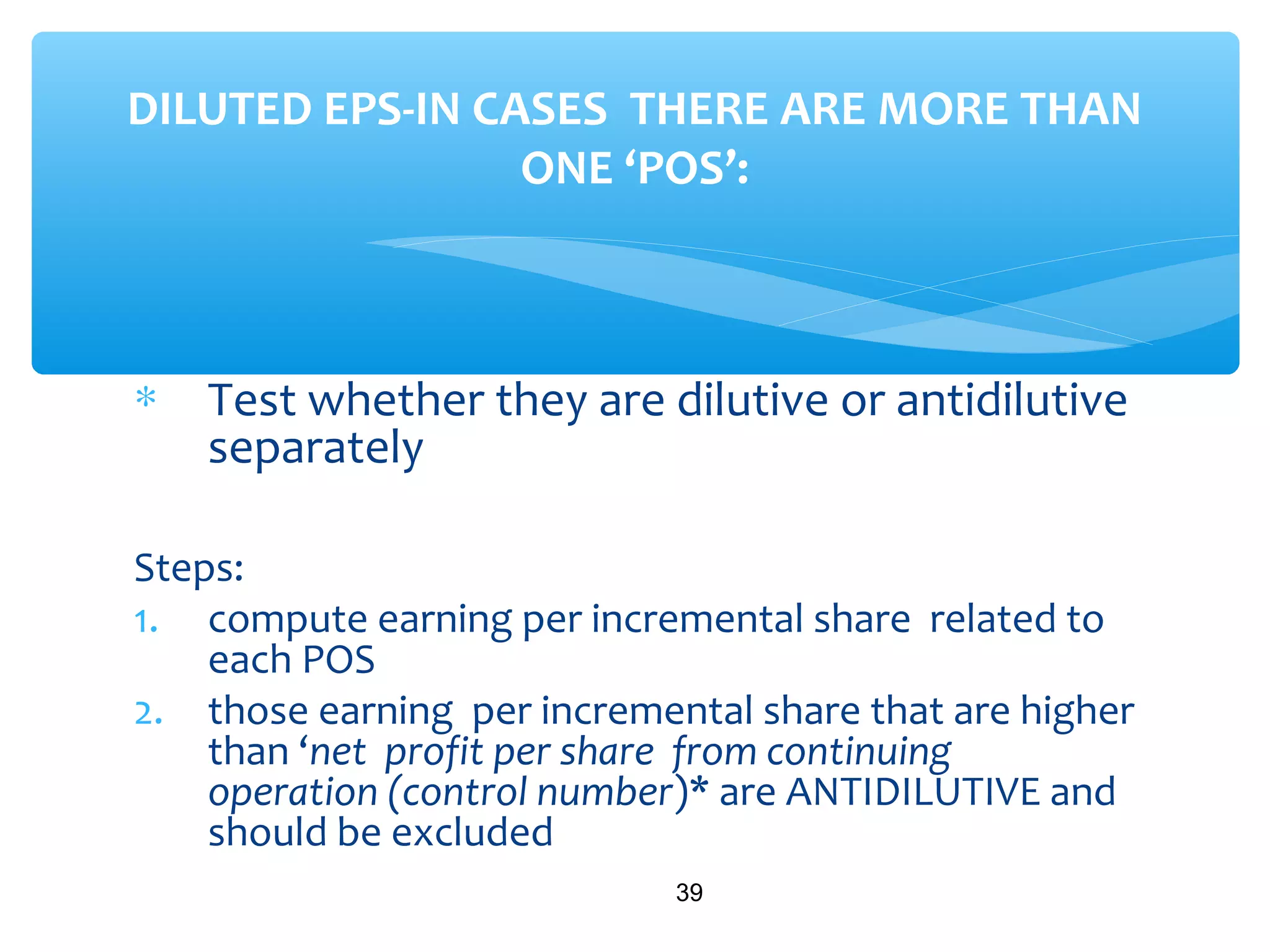 DILUTED EPS-IN CASES THERE ARE MORE THAN ONE ‘POS’:

* Test whether they are dilutive or antidilutive separately

Steps:
1. compute earning per incremental share related to each POS
2. those earning per incremental share that are higher than ‘net profit per share from continuing operation (control number)* are ANTIDILUTIVE and should be excluded

39